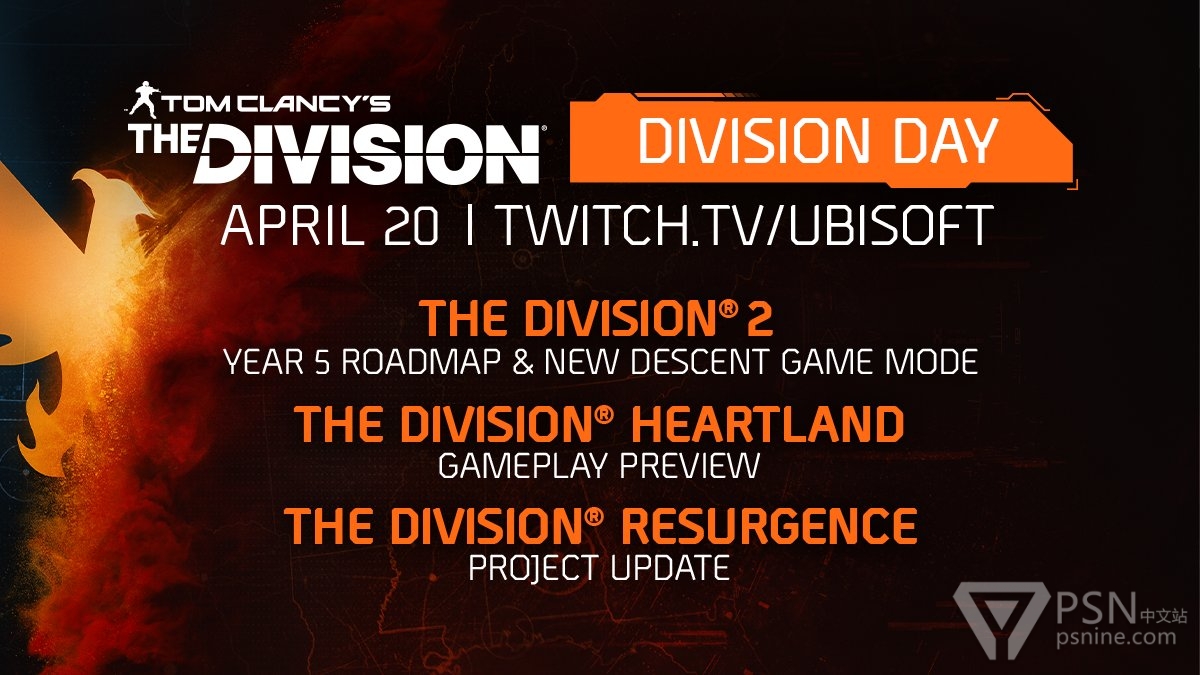 TOM CLANCY'S
THE DIVISION®

DIVISION DAY

APRIL 20 | TWITCH.TV/UBISOFT

THE DIVISION® 2
YEAR 5 ROADMAP & NEW DESCENT GAME MODE

THE DIVISION® HEARTLAND
GAMEPLAY PREVIEW

THE DIVISION® RESURGENCE
PROJECT UPDATE

PSN 中文站
psnine.com